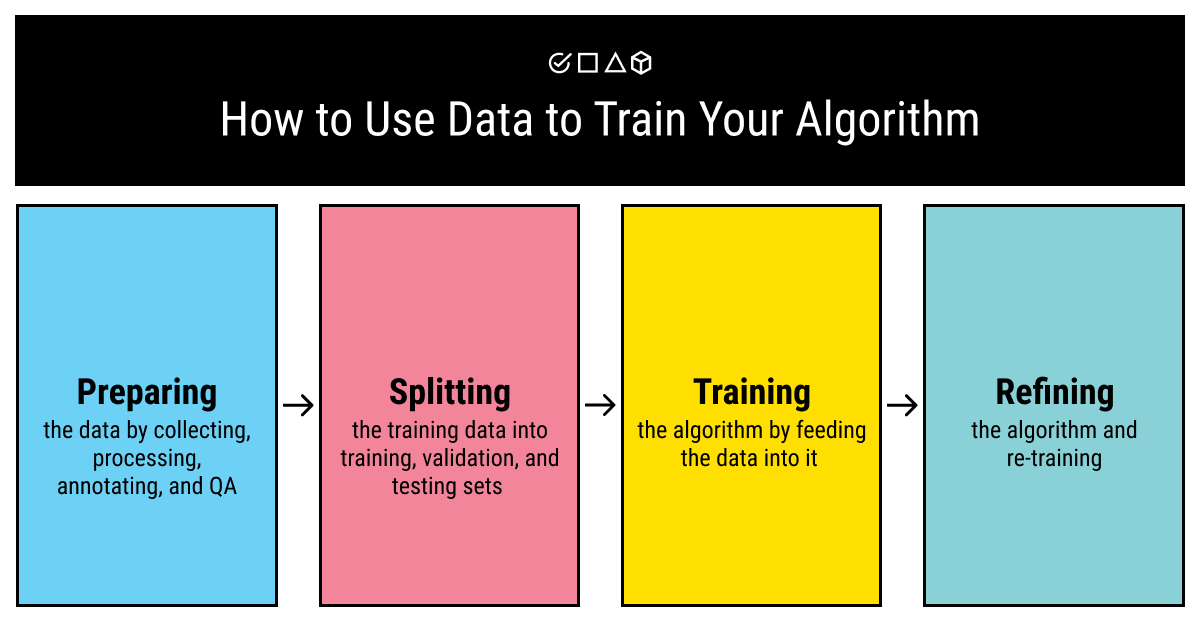 How to Use Data to Train Your Algorithm

Preparing
the data by collecting, processing, annotating, and QA

→

Splitting
the training data into training, validation, and testing sets

→

Training
the algorithm by feeding the data into it

→

Refining
the algorithm and re-training